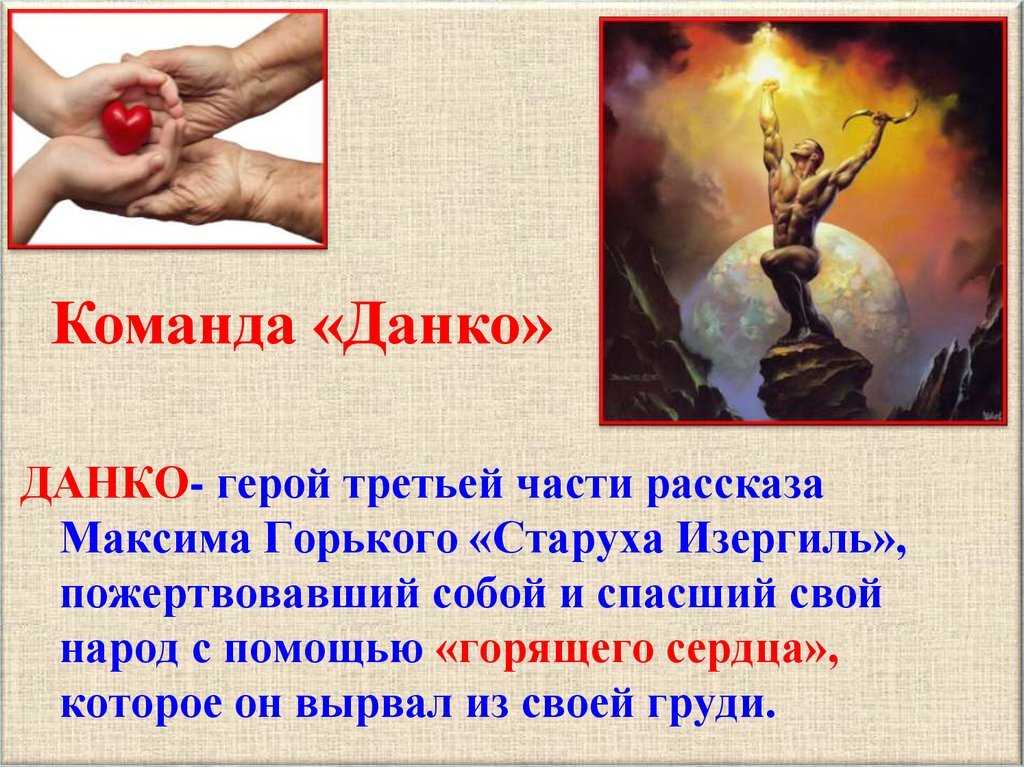 Команда «Данко»

ДАНКО- герой третьей части рассказа Максима Горького «Старуха Изергиль», пожертвовавший собой и спасший свой народ с помощью «горящего сердца», которое он вырвал из своей груди.